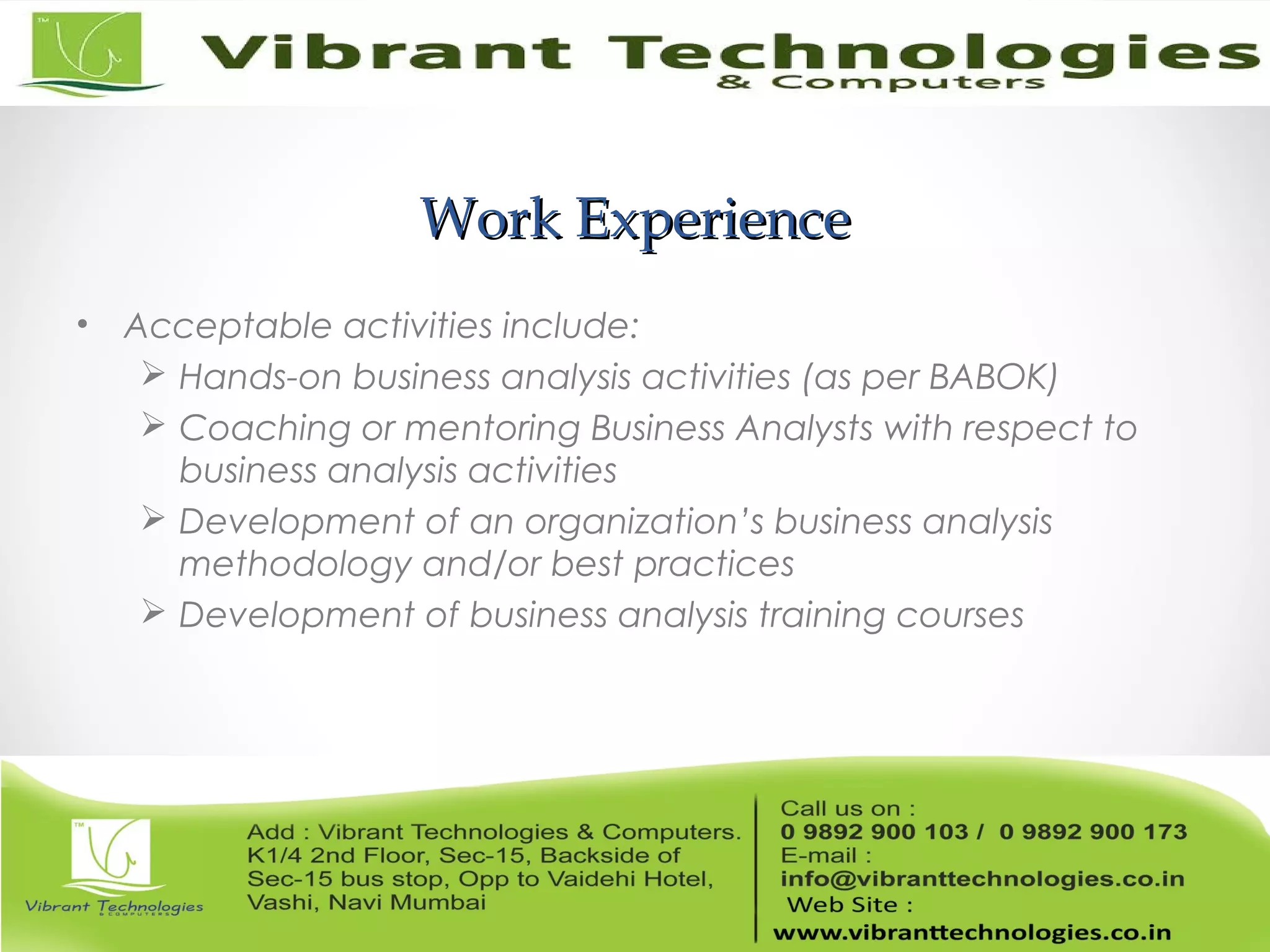 TM

Vibrant Technologies
& Computers

Work Experience

• Acceptable activities include:
➢ Hands-on business analysis activities (as per BABOK)
➢ Coaching or mentoring Business Analysts with respect to business analysis activities
➢ Development of an organization's business analysis methodology and/or best practices
➢ Development of business analysis training courses

TM

Vibrant Technologies
& COMPUTERS

Add : Vibrant Technologies & Computers. K1/4 2nd Floor, Sec-15, Backside of Sec-15 bus stop, Opp to Vaidehi Hotel, Vashi, Navi Mumbai

Call us on :
0 9892 900 103 / 0 9892 900 173
E-mail :
info@vibranttechnologies.co.in
Web Site :
www.vibranttechnologies.co.in